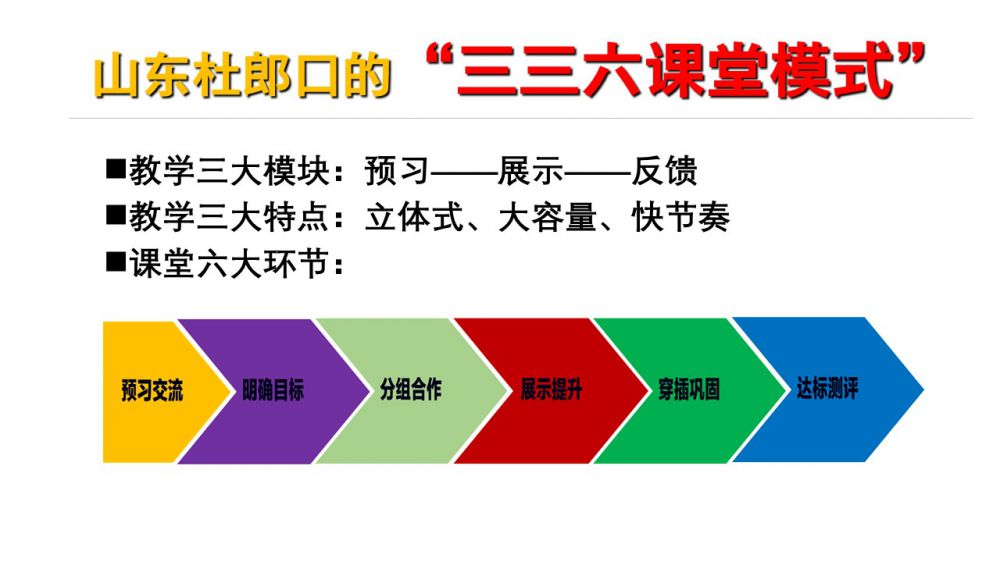 山东杜郎口的“三三六课堂模式”

■教学三大模块：预习——展示——反馈
■教学三大特点：立体式、大容量、快节奏
■课堂六大环节：

预习交流
明确目标
分组合作
展示提升
穿插巩固
达标测评